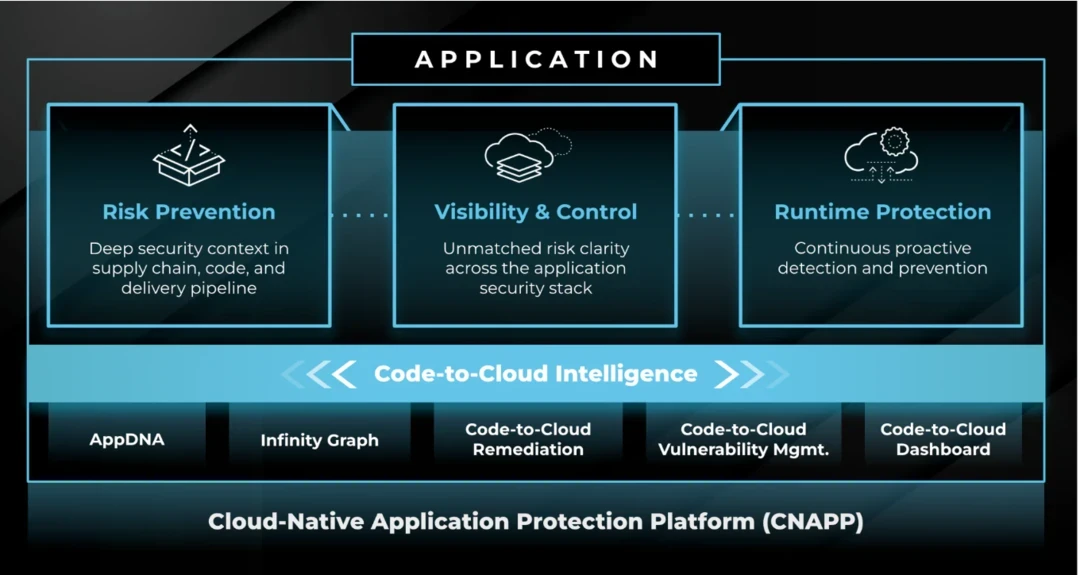 APPLICATION

Risk Prevention
Deep security context in supply chain, code, and delivery pipeline

Visibility & Control
Unmatched risk clarity across the application security stack

Runtime Protection
Continuous proactive detection and prevention

Code-to-Cloud Intelligence

AppDNA

Infinity Graph

Code-to-Cloud Remediation

Code-to-Cloud Vulnerability Mgmt.

Code-to-Cloud Dashboard

Cloud-Native Application Protection Platform (CNAPP)